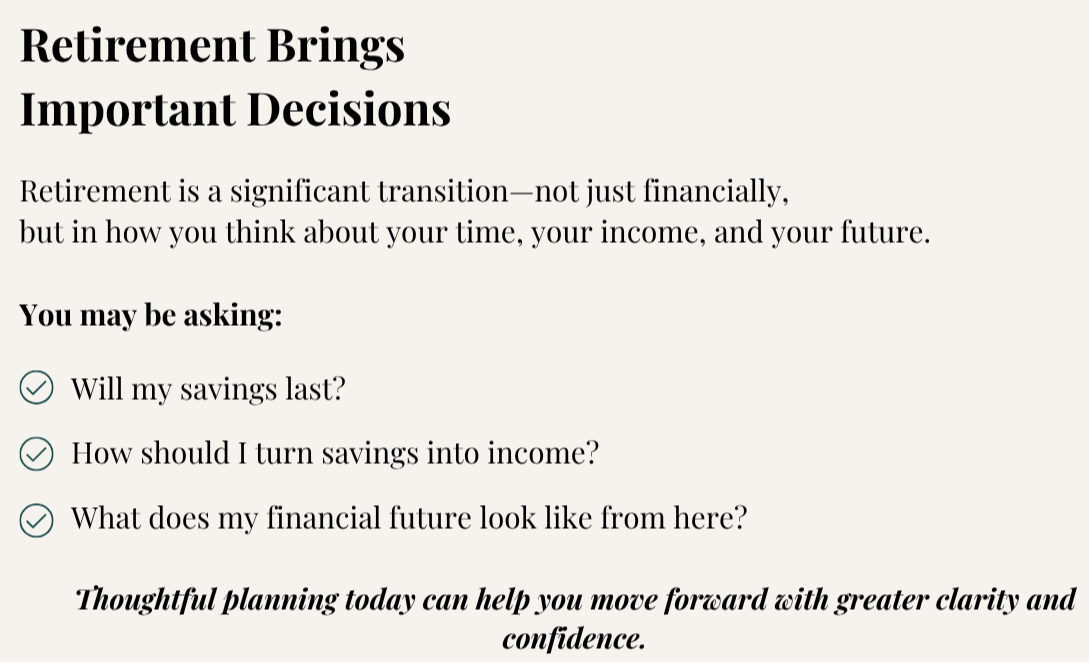 Retirement Brings
Important Decisions

Retirement is a significant transition—not just financially, but in how you think about your time, your income, and your future.

You may be asking:

Will my savings last?

How should I turn savings into income?

What does my financial future look like from here?

Thoughtful planning today can help you move forward with greater clarity and confidence.